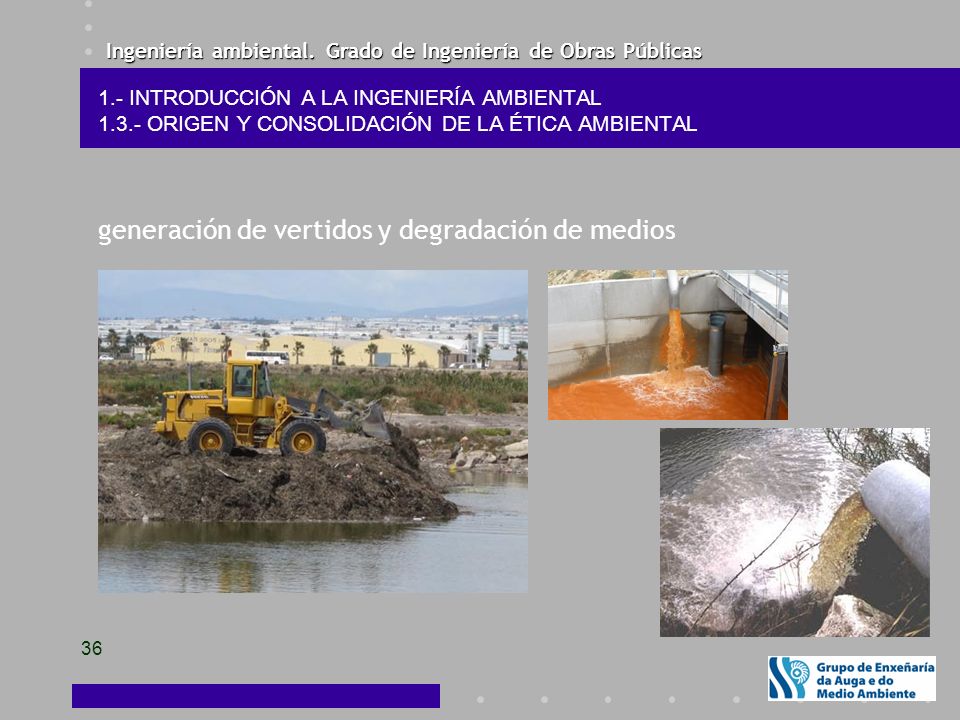 Ingeniería ambiental. Grado de Ingeniería de Obras Públicas

1.- INTRODUCCIÓN A LA INGENIERÍA AMBIENTAL
1.3.- ORIGEN Y CONSOLIDACIÓN DE LA ÉTICA AMBIENTAL

generación de vertidos y degradación de medios

36

Grupo de Enxeñaría da Auga e do Medio Ambiente